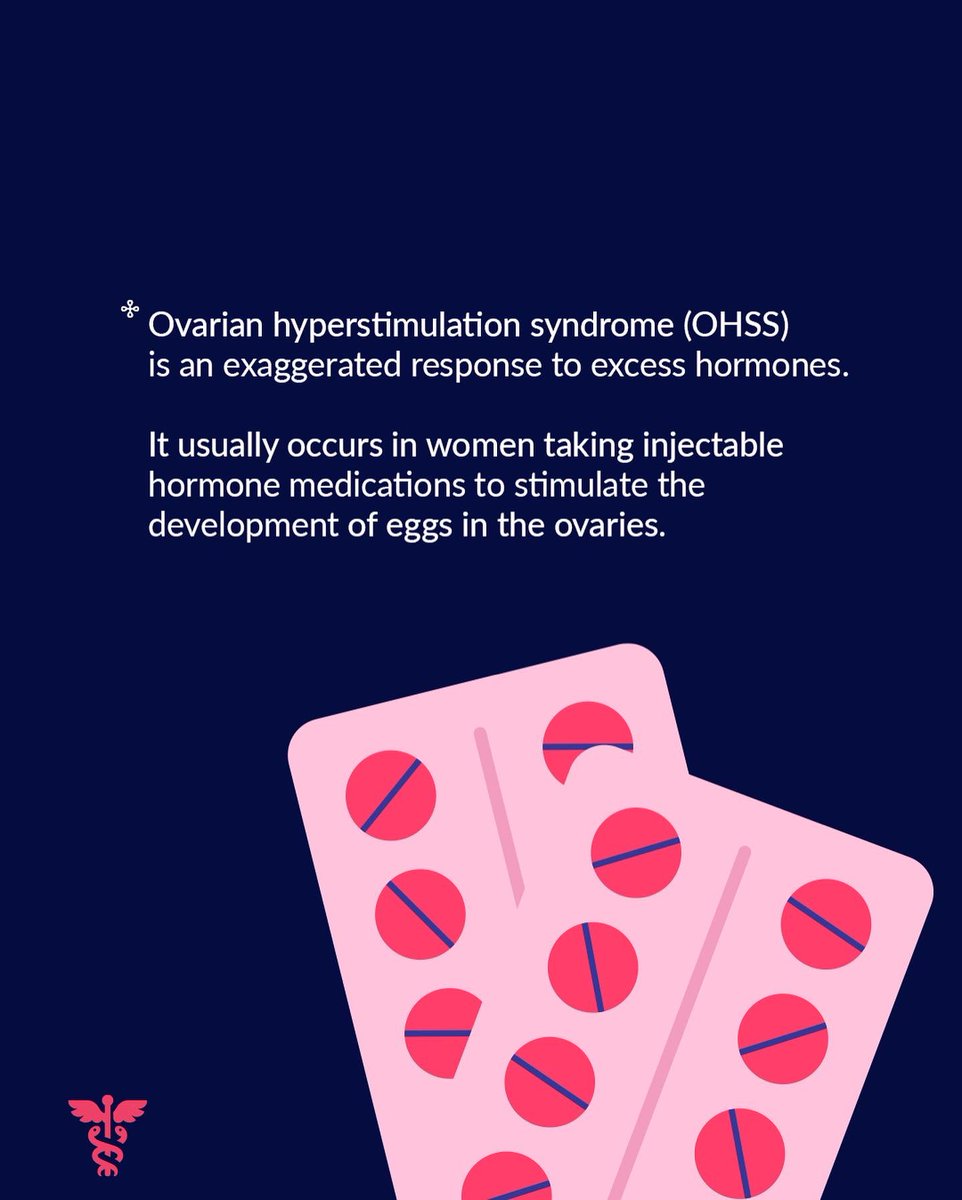 Ovarian hyperstimulation syndrome (OHSS) is an exaggerated response to excess hormones.

It usually occurs in women taking injectable hormone medications to stimulate the development of eggs in the ovaries.